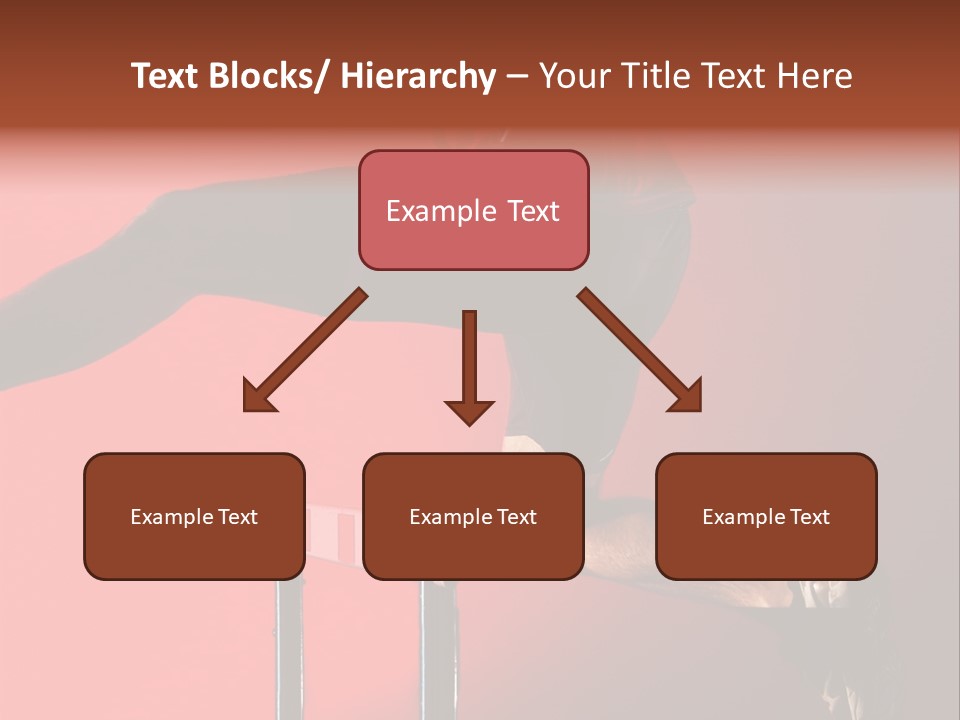 Text Blocks/ Hierarchy – Your Title Text Here

Example Text

Example Text

Example Text

Example Text